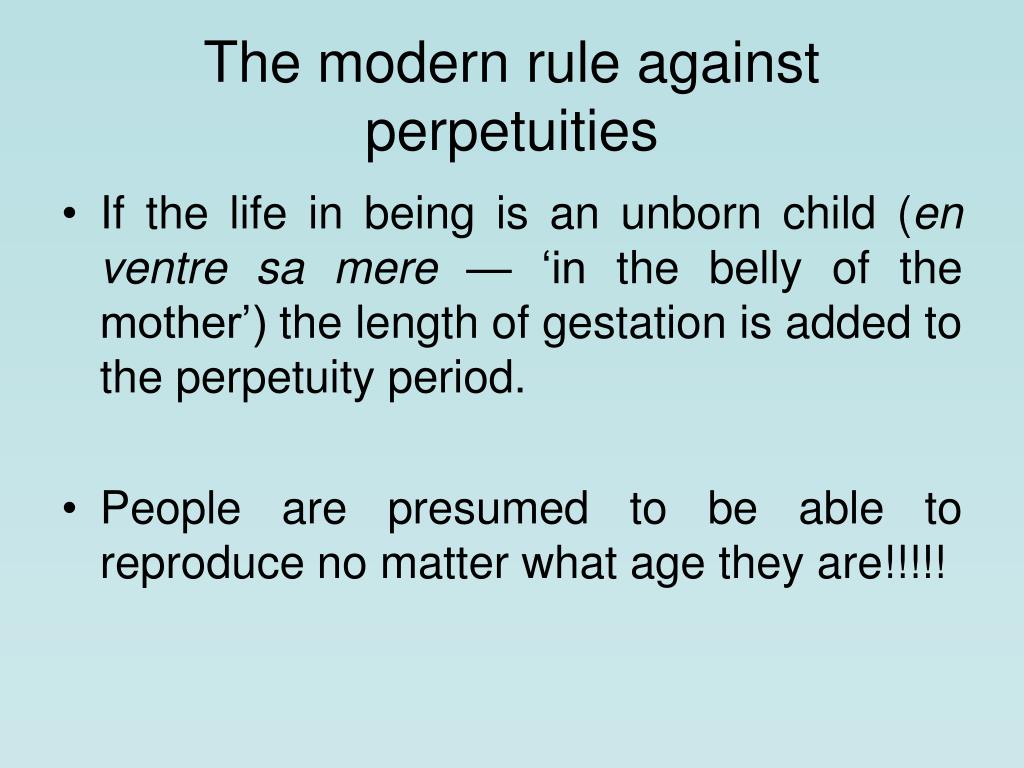 The modern rule against perpetuities

• If the life in being is an unborn child (en ventre sa mere — ‘in the belly of the mother’) the length of gestation is added to the perpetuity period.

• People are presumed to be able to reproduce no matter what age they are!!!!!